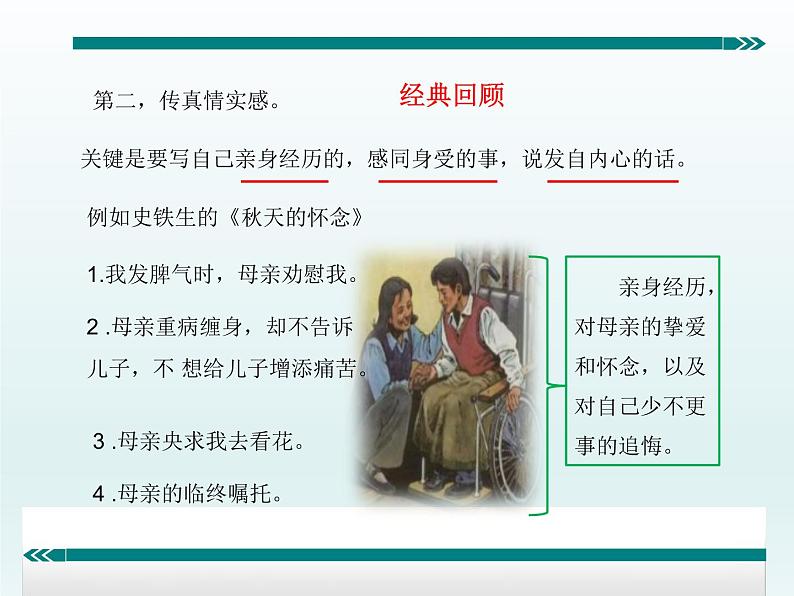 第二，传真情实感。

经典回顾

关键是要写自己亲身经历的，感同身受的事，说发自内心的话。

例如史铁生的《秋天的怀念》

1.我发脾气时，母亲劝慰我。

2 .母亲重病缠身，却不告诉儿子，不 想给儿子增添痛苦。

3 .母亲央求我去看花。

4 .母亲的临终嘱托。

亲身经历，对母亲的挚爱和怀念，以及对自己少不更事的追悔。